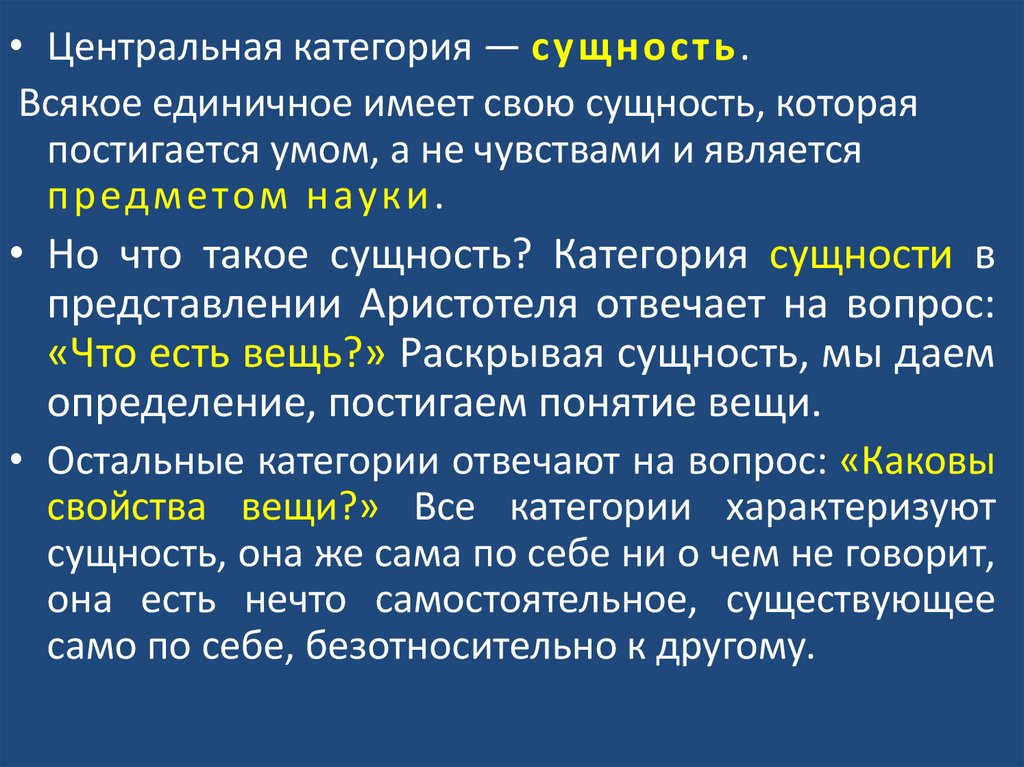 • Центральная категория — сущность.

Всякое единичное имеет свою сущность, которая постигается умом, а не чувствами и является предметом науки.

• Но что такое сущность? Категория сущности в представлении Аристотеля отвечает на вопрос: «Что есть вещь?» Раскрывая сущность, мы даем определение, постигаем понятие вещи.

• Остальные категории отвечают на вопрос: «Каковы свойства вещи?» Все категории характеризуют сущность, она же сама по себе ни о чем не говорит, она есть нечто самостоятельное, существующее само по себе, безотносительно к другому.